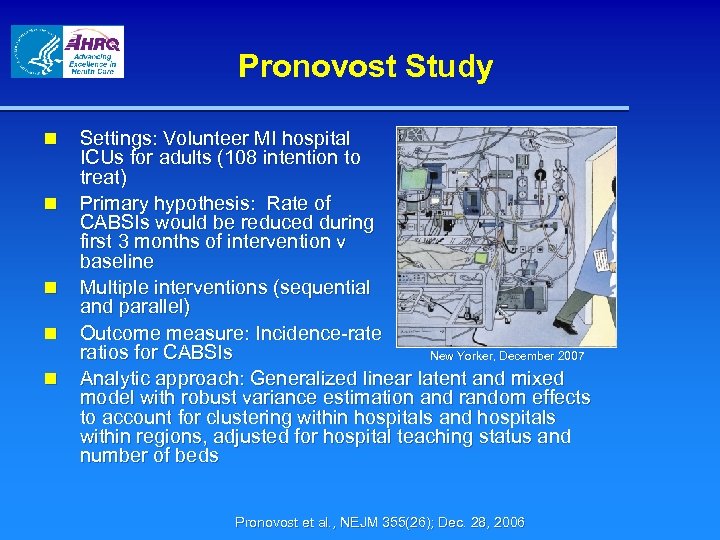 AHRQ
Advancing Excellence in Health Care

Pronovost Study

Settings: Volunteer MI hospital ICUs for adults (108 intention to treat)

Primary hypothesis: Rate of CABSIs would be reduced during first 3 months of intervention v baseline

Multiple interventions (sequential and parallel)

Outcome measure: Incidence-rate ratios for CABSIs

New Yorker, December 2007

Analytic approach: Generalized linear latent and mixed model with robust variance estimation and random effects to account for clustering within hospitals and hospitals within regions, adjusted for hospital teaching status and number of beds

Pronovost et al., NEJM 355(26); Dec. 28, 2006